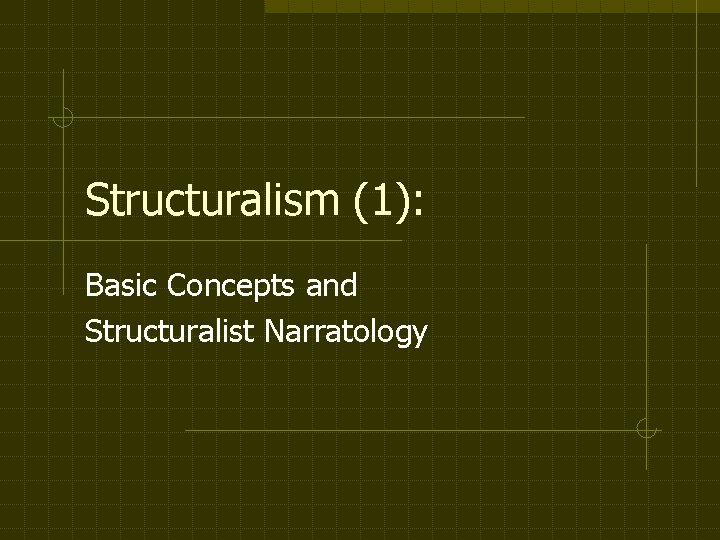 Structuralism (1):

Basic Concepts and
Structuralist Narratology